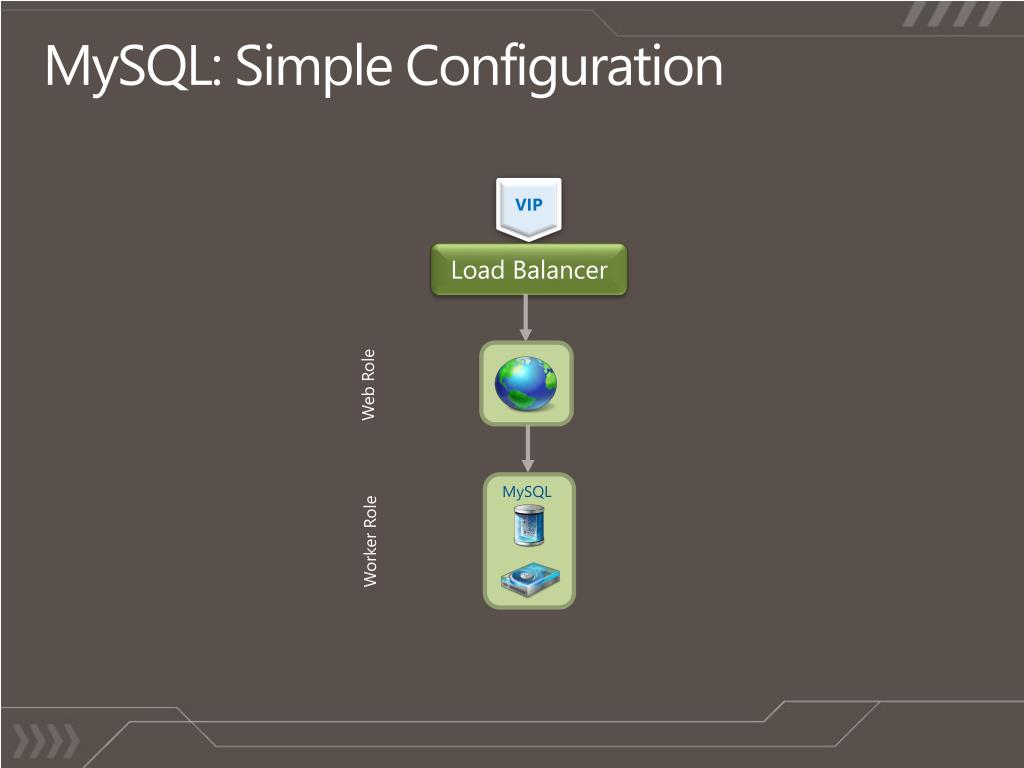 MySQL: Simple Configuration

VIP

Load Balancer

Web Role

Worker Role

MySQL